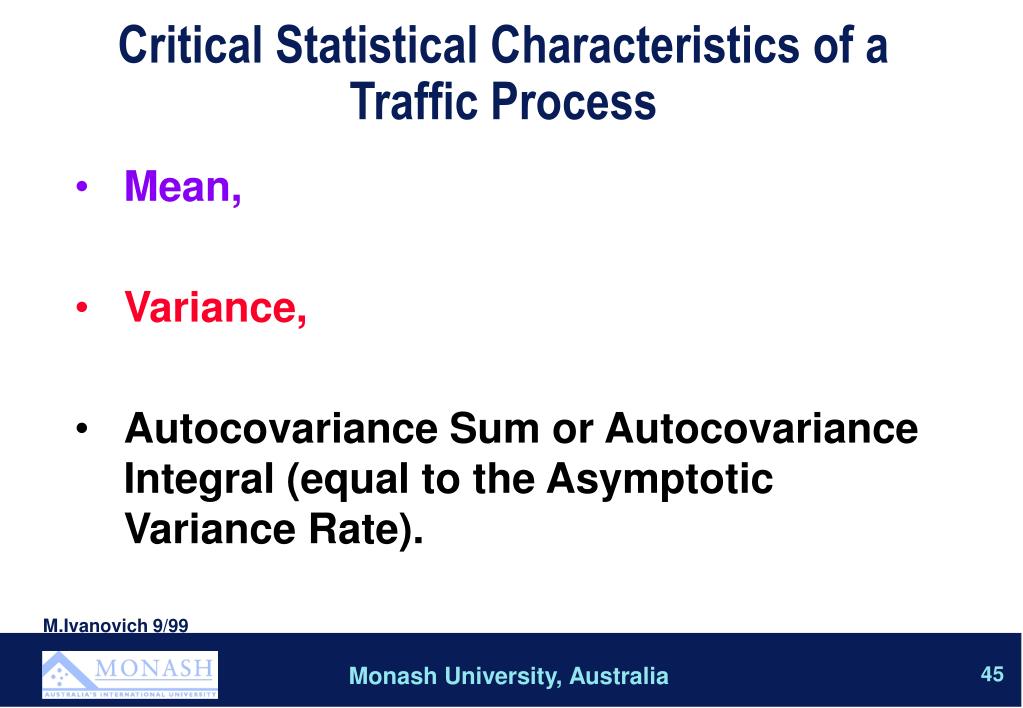 Critical Statistical Characteristics of a Traffic Process

• Mean,

• Variance,

• Autocovariance Sum or Autocovariance Integral (equal to the Asymptotic Variance Rate).

M.Ivanovich 9/99

MONASH
AUSTRALIA'S INTERNATIONAL UNIVERSITY

Monash University, Australia

45